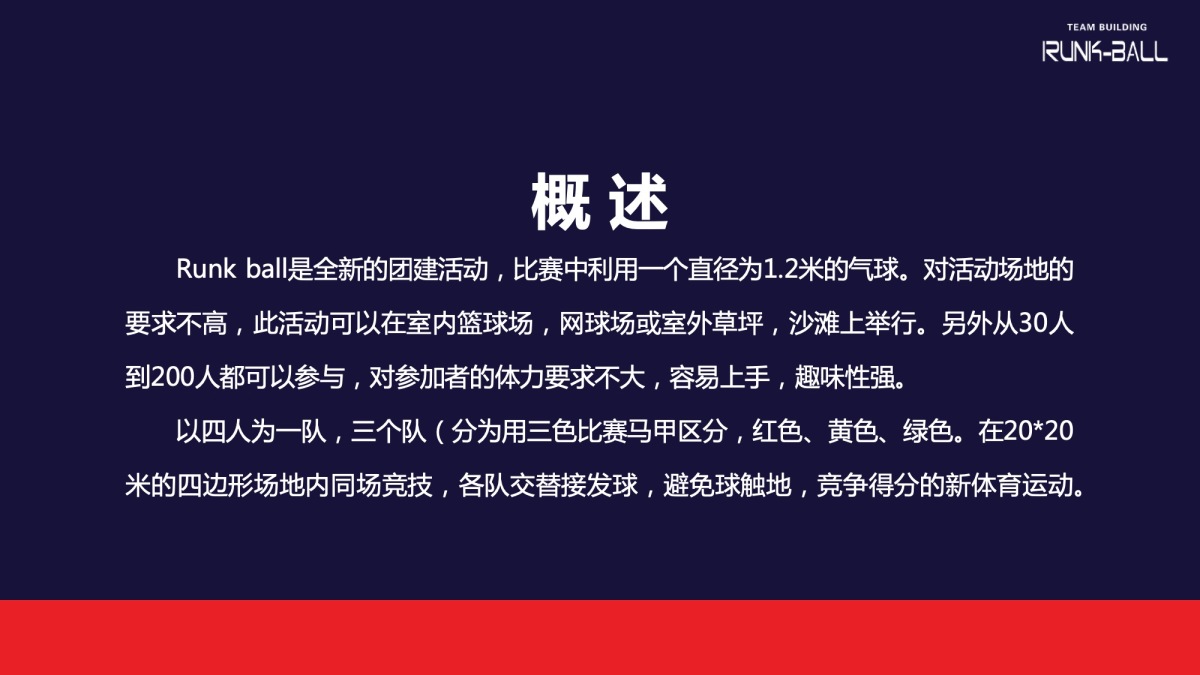 TEAM BUILDING
RUNK-BALL

概 述

Runk ball是全新的团建活动，比赛中利用一个直径为1.2米的气球。对活动场地的要求不高，此活动可以在室内篮球场，网球场或室外草坪，沙滩上举行。另外从30人到200人都可以参与，对参加者的体力要求不大，容易上手，趣味性强。

以四人为一队，三个队（分为用三色比赛马甲区分，红色、黄色、绿色。在20*20米的四边形场地内同场竞技，各队交替接发球，避免球触地，竞争得分的新体育运动。